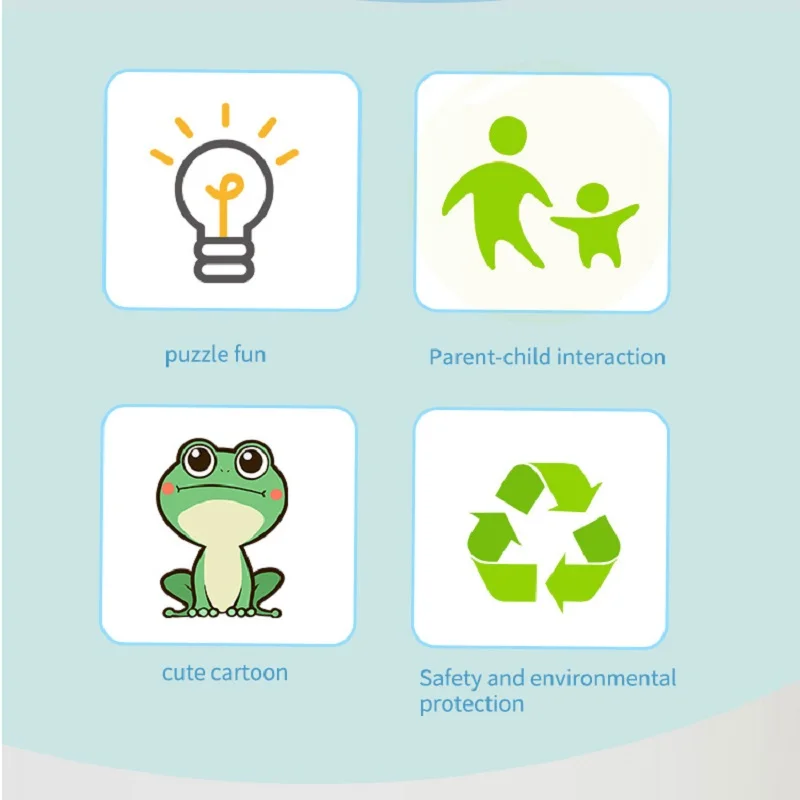 puzzle fun

Parent-child interaction

cute cartoon

Safety and environmental protection